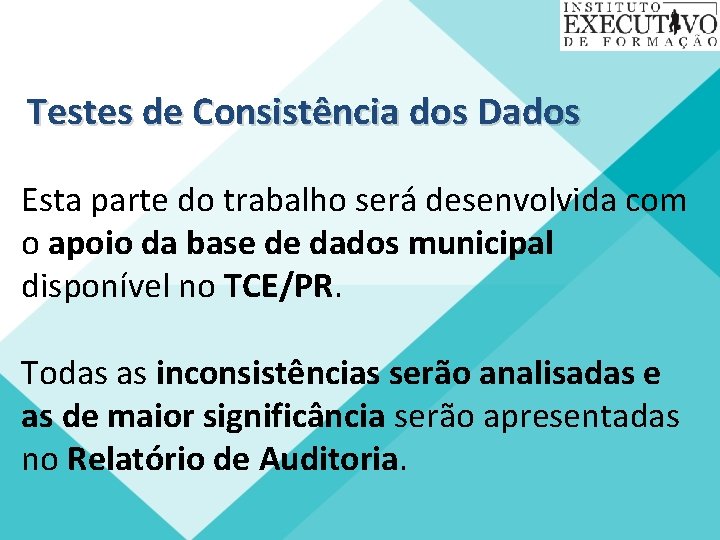 INSTITUTO
EXECUTIVO
DE FORMAÇÃO

Testes de Consistência dos Dados

Esta parte do trabalho será desenvolvida com o apoio da base de dados municipal disponível no TCE/PR.

Todas as inconsistências serão analisadas e as de maior significância serão apresentadas no Relatório de Auditoria.